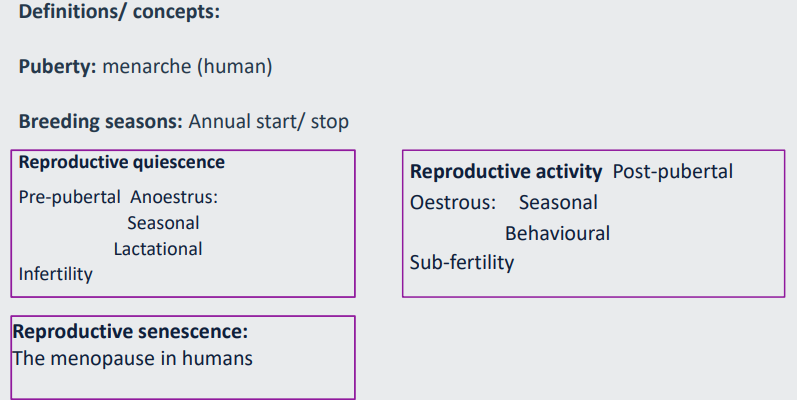 Definitions/ concepts:

Puberty: menarche (human)

Breeding seasons: Annual start/ stop

Reproductive quiescence

Pre-pubertal Anoestrus:
Seasonal
Lactational
Infertility

Reproductive activity Post-pubertal

Oestrous: Seasonal
Behavioural
Sub-fertility

Reproductive senescence:
The menopause in humans